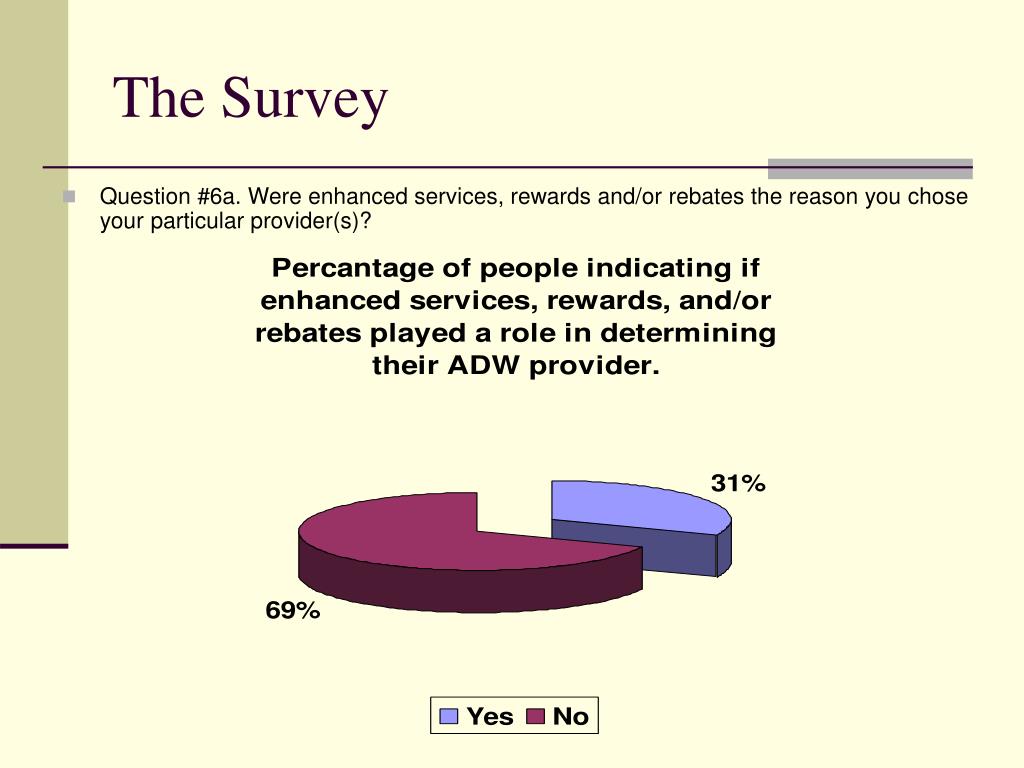 The Survey

Question #6a. Were enhanced services, rewards and/or rebates the reason you chose your particular provider(s)?

Percantage of people indicating if enhanced services, rewards, and/or rebates played a role in determining their ADW provider.

31%

69%

Yes No